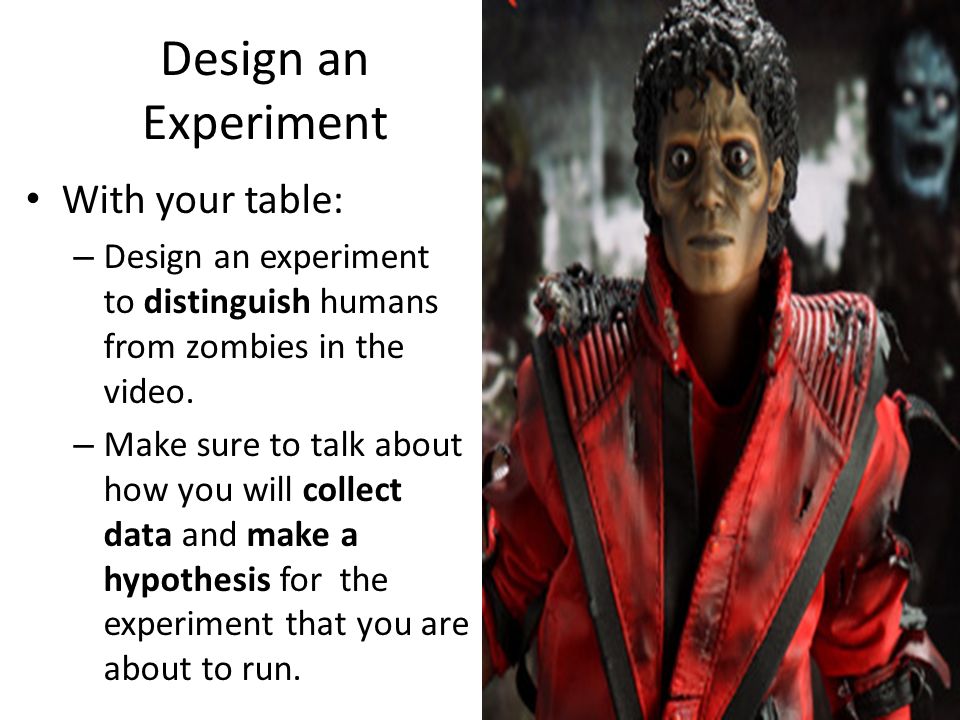 Design an Experiment

• With your table:
  – Design an experiment to distinguish humans from zombies in the video.
  – Make sure to talk about how you will collect data and make a hypothesis for the experiment that you are about to run.